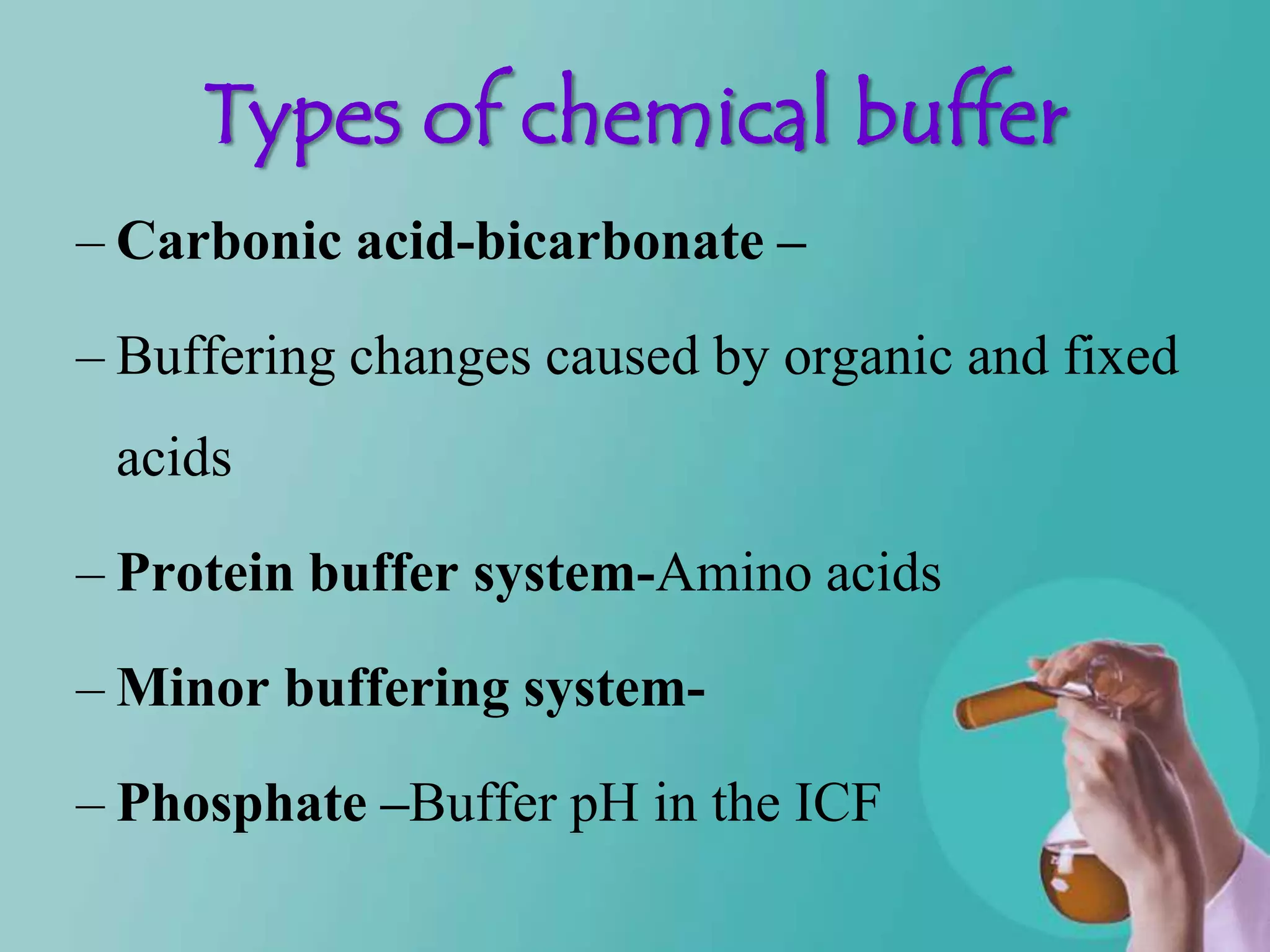 Types of chemical buffer

– Carbonic acid-bicarbonate –

– Buffering changes caused by organic and fixed acids

– Protein buffer system-Amino acids

– Minor buffering system-

– Phosphate –Buffer pH in the ICF